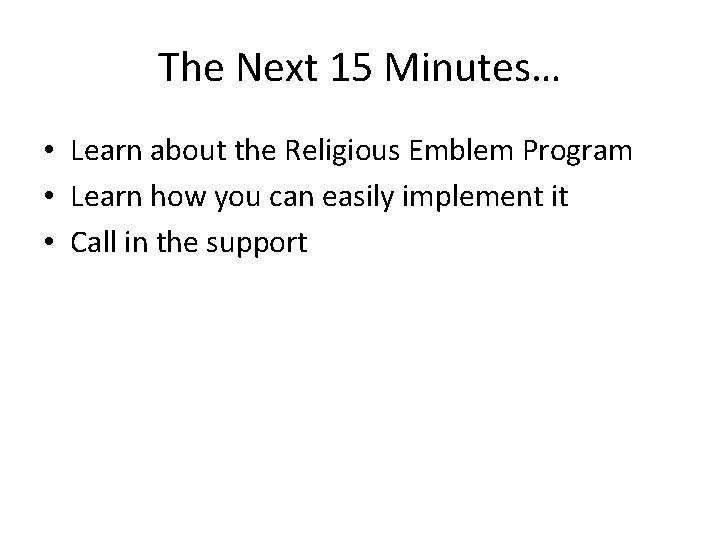 The Next 15 Minutes…

• Learn about the Religious Emblem Program
• Learn how you can easily implement it
• Call in the support